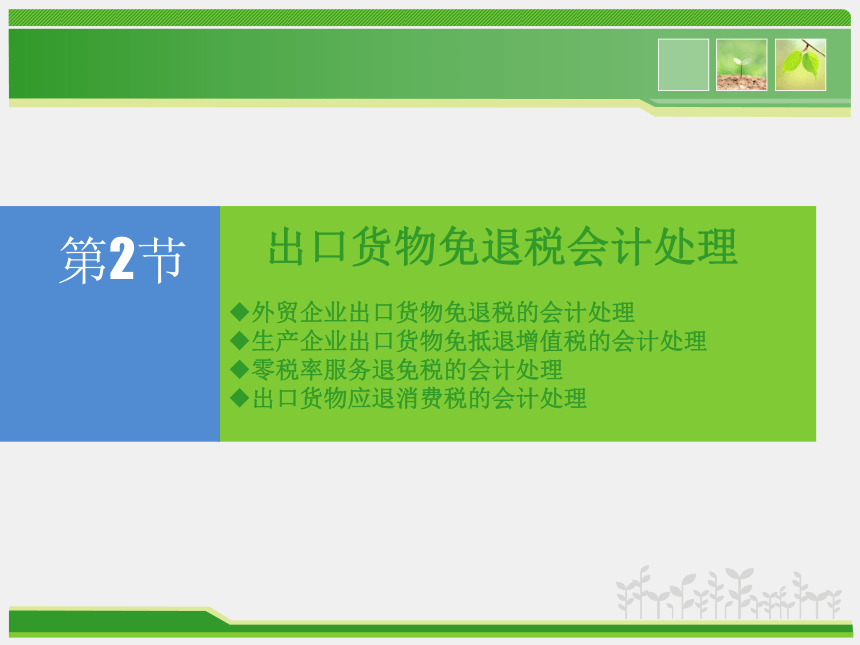 第2节

出口货物免退税会计处理

◆外贸企业出口货物免退税的会计处理
◆生产企业出口货物免抵退增值税的会计处理
◆零税率服务退免税的会计处理
◆出口货物应退消费税的会计处理